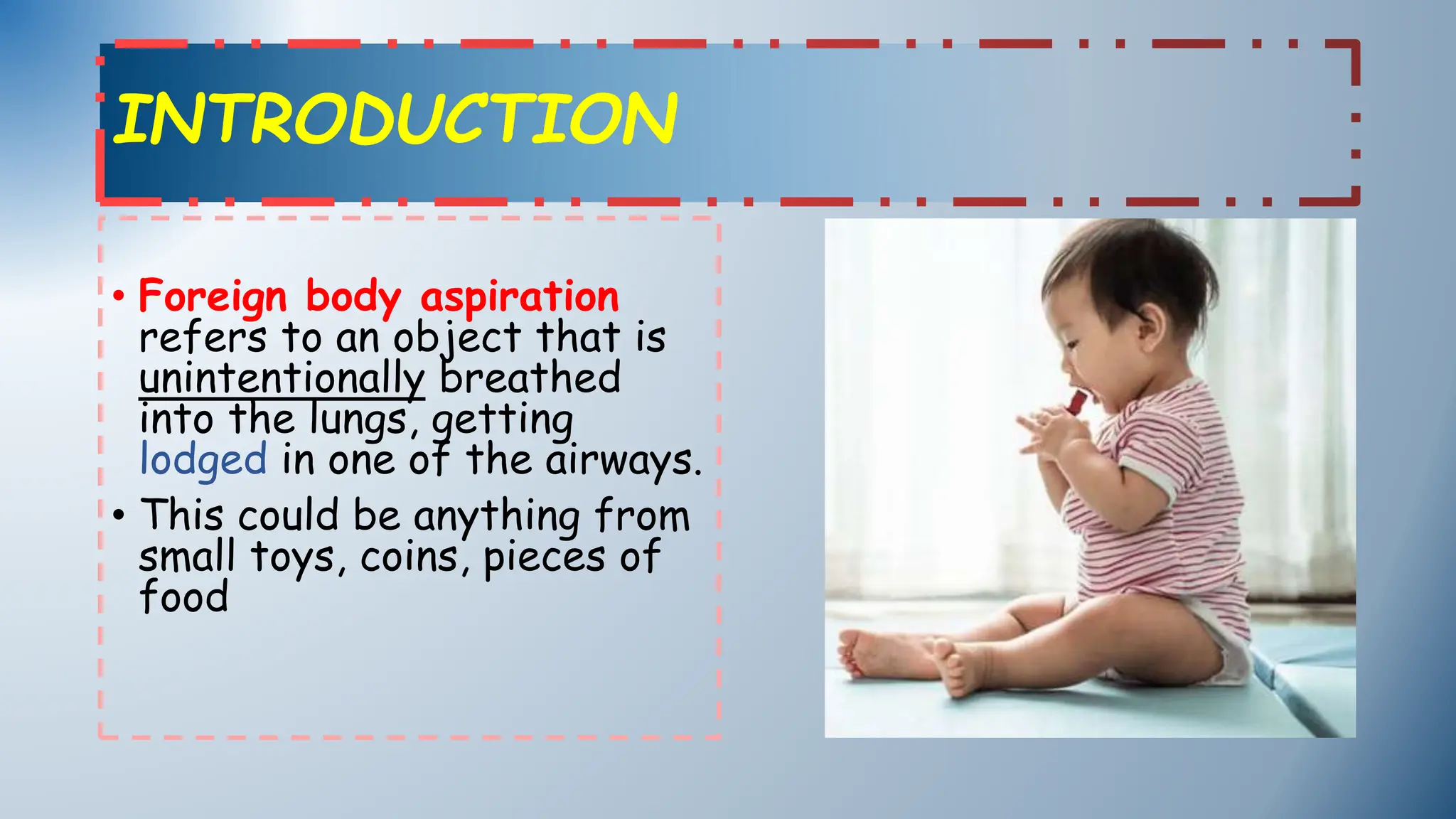 INTRODUCTION

• Foreign body aspiration refers to an object that is unintentionally breathed into the lungs, getting lodged in one of the airways.

• This could be anything from small toys, coins, pieces of food